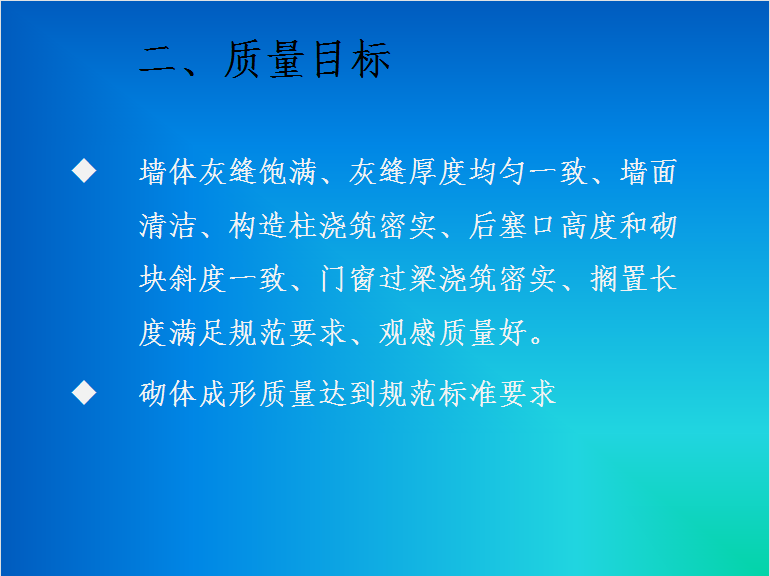 二、质量目标

◆ 墙体灰缝饱满、灰缝厚度均匀一致、墙面清洁、构造柱浇筑密实、后塞口高度和砌块斜度一致、门窗过梁浇筑密实、搁置长度满足规范要求、观感质量好。

◆ 砌体成形质量达到规范标准要求